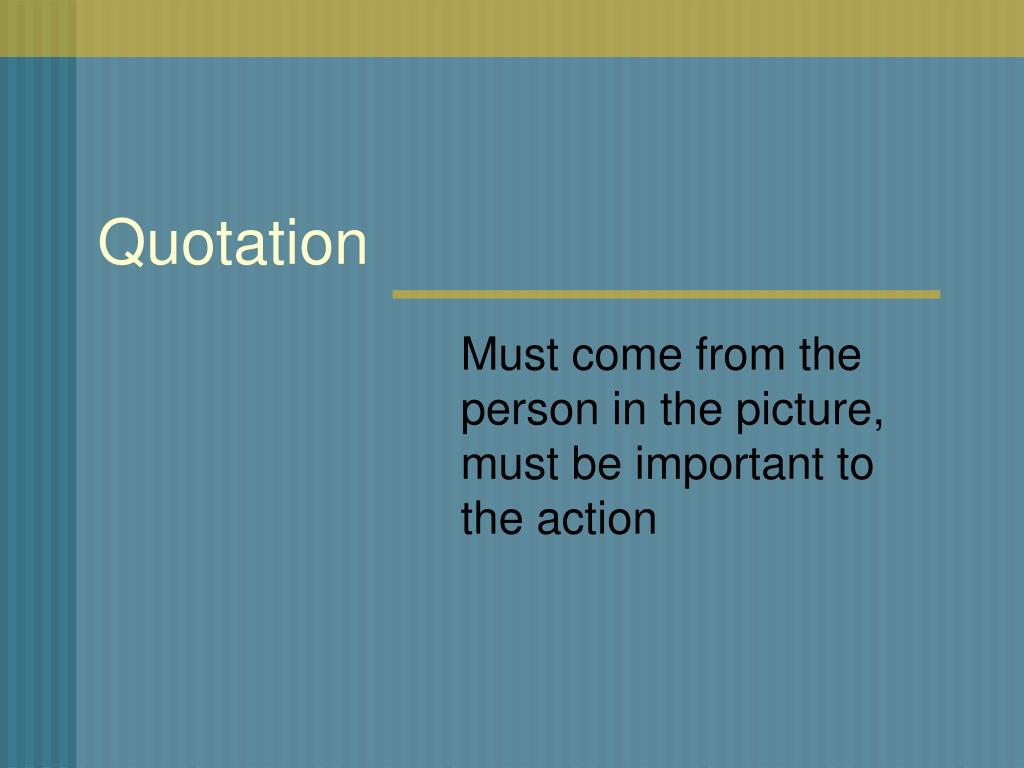 Quotation

Must come from the person in the picture, must be important to the action